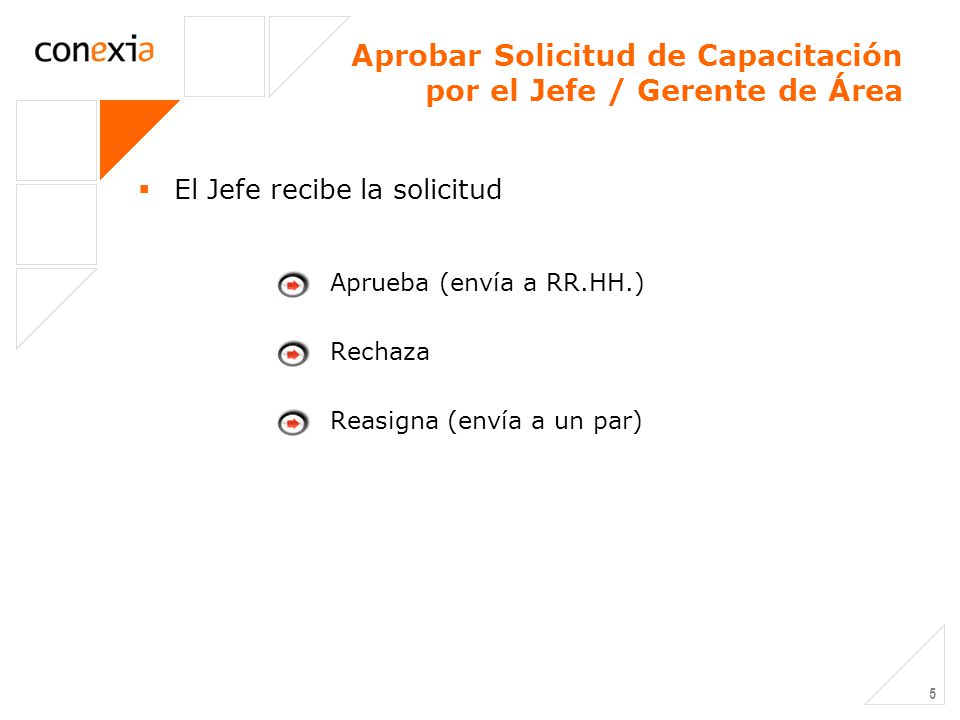 conexia

Aprobar Solicitud de Capacitación por el Jefe / Gerente de Área

▪ El Jefe recibe la solicitud

Aprueba (envía a RR.HH.)

Rechaza

Reasigna (envía a un par)

5